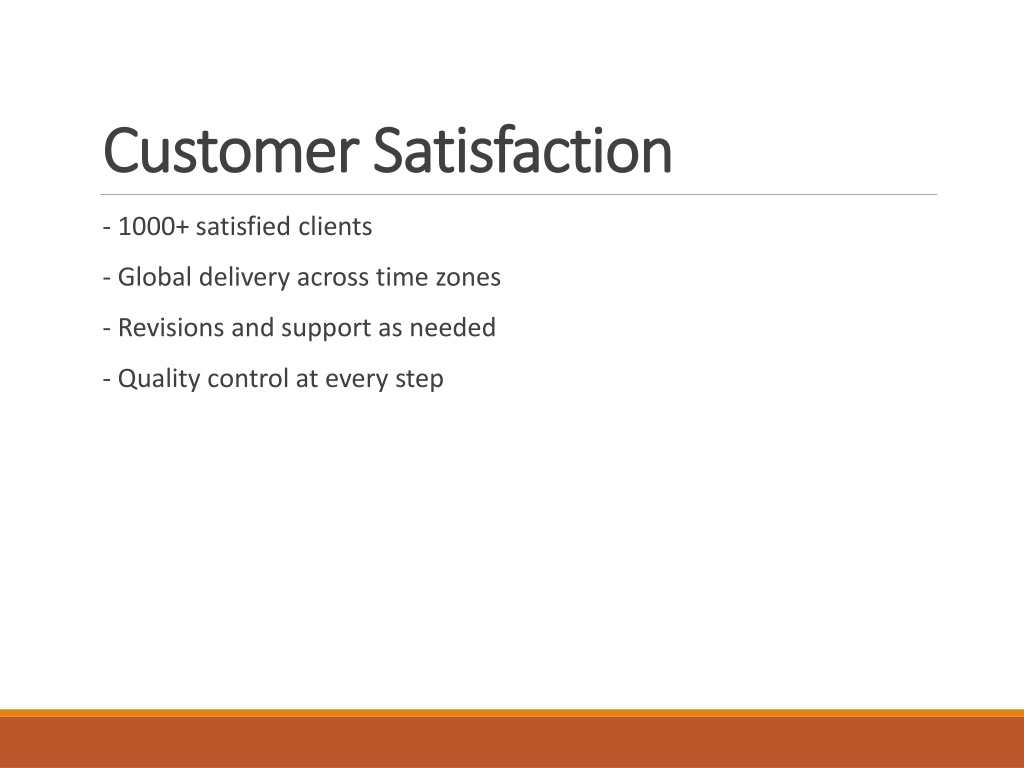 Customer Satisfaction

- 1000+ satisfied clients

- Global delivery across time zones

- Revisions and support as needed

- Quality control at every step